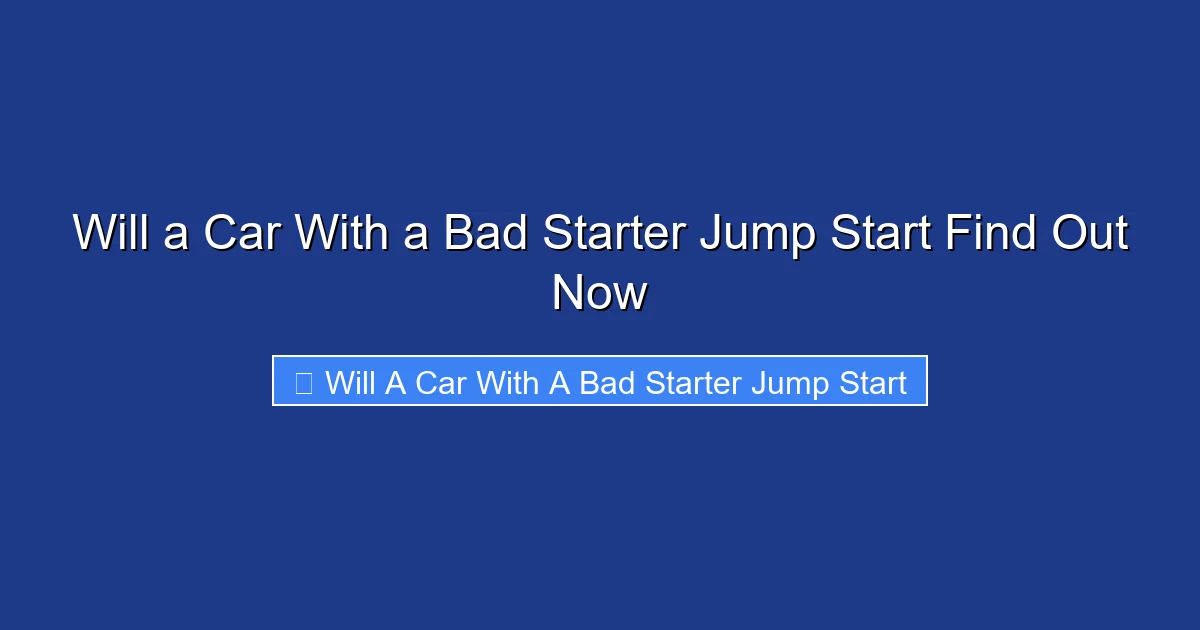 Will a Car With a Bad Starter Jump Start Find Out Now

Will A Car With A Bad Starter Jump Start